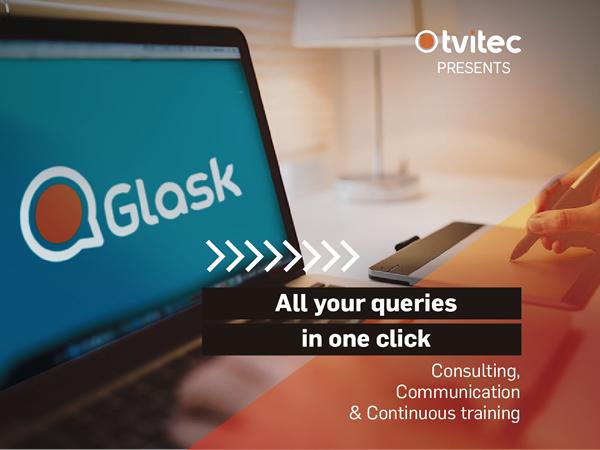 tvitec
PRESENTS

Glask

All your queries
in one click

Consulting,
Communication
& Continuous training